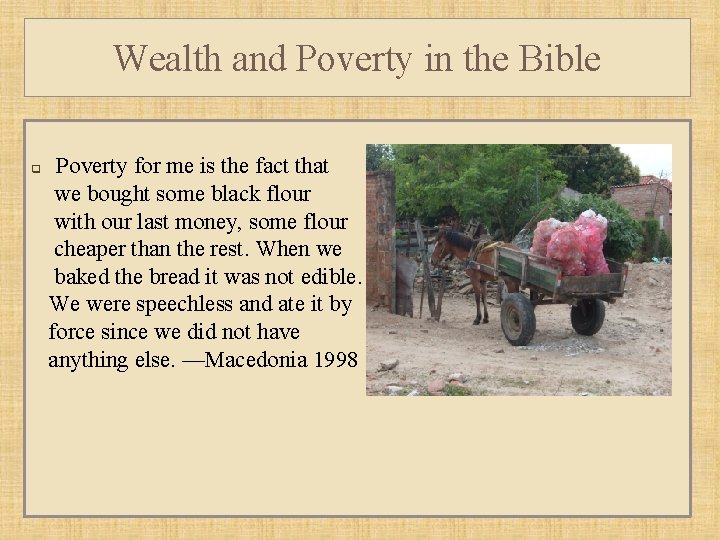 Wealth and Poverty in the Bible

Poverty for me is the fact that we bought some black flour with our last money, some flour cheaper than the rest. When we baked the bread it was not edible. We were speechless and ate it by force since we did not have anything else. —Macedonia 1998